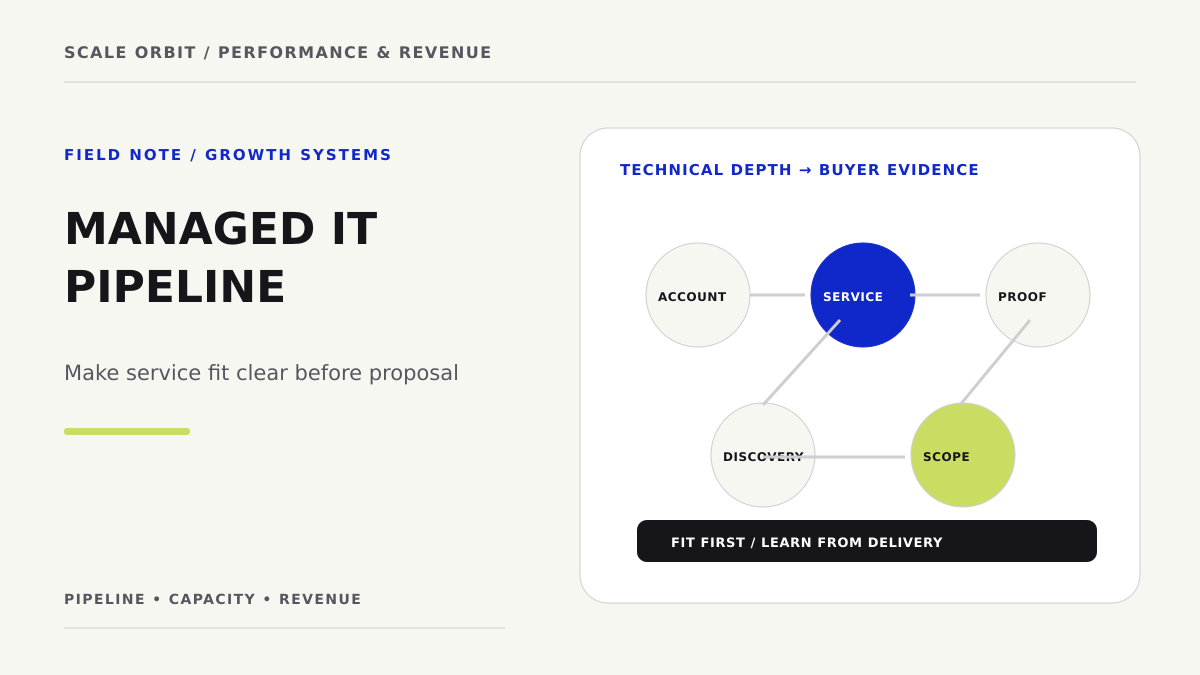 SCALE ORBIT / PERFORMANCE & REVENUE

FIELD NOTE / GROWTH SYSTEMS

MANAGED IT PIPELINE

Make service fit clear before proposal

PIPELINE • CAPACITY • REVENUE

TECHNICAL DEPTH → BUYER EVIDENCE

ACCOUNT

SERVICE

PROOF

DISCOVERY

SCOPE

FIT FIRST / LEARN FROM DELIVERY